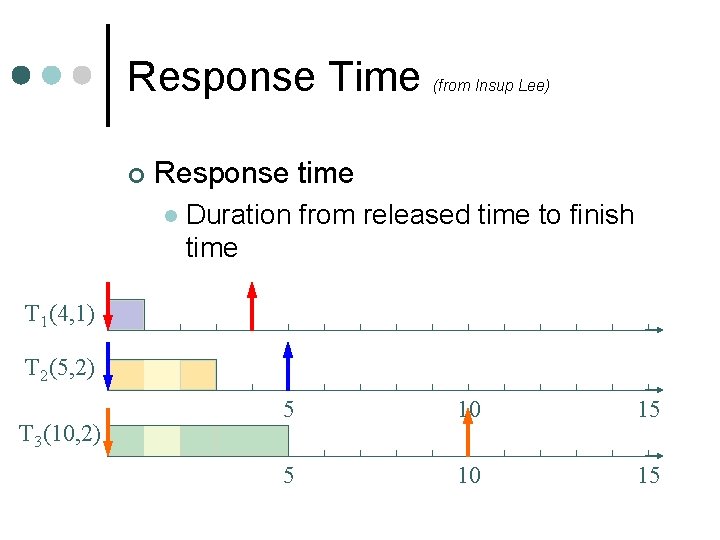 Response Time (from Insup Lee)

Response time

Duration from released time to finish time

$T_1(4,1)$

$T_2(5,2)$

5 10 15

$T_3(10,2)$

5 10 15